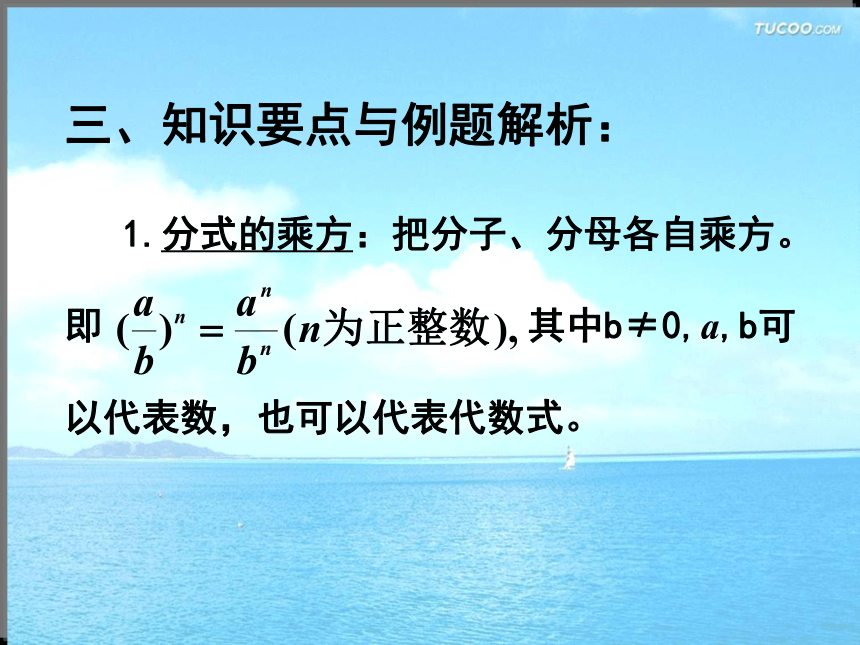 TUCOO.COM

三、知识要点与例题解析：

1. 分式的乘方：把分子、分母各自乘方。

即 $(\frac{a}{b})^n = \frac{a^n}{b^n}$ ($n$为正整数), 其中b≠0, $a$, b可以代表数，也可以代表代数式。